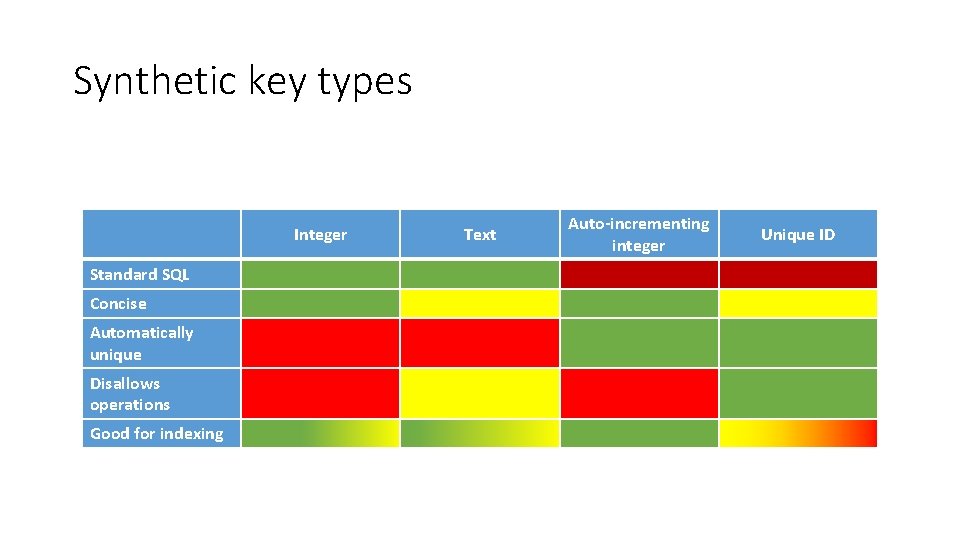 Synthetic key types

| | Integer | Text | Auto-incrementing integer | Unique ID |
|---|---|---|---|---|
| Standard SQL | | | | |
| Concise | | | | |
| Automatically unique | | | | |
| Disallows operations | | | | |
| Good for indexing | | | | |